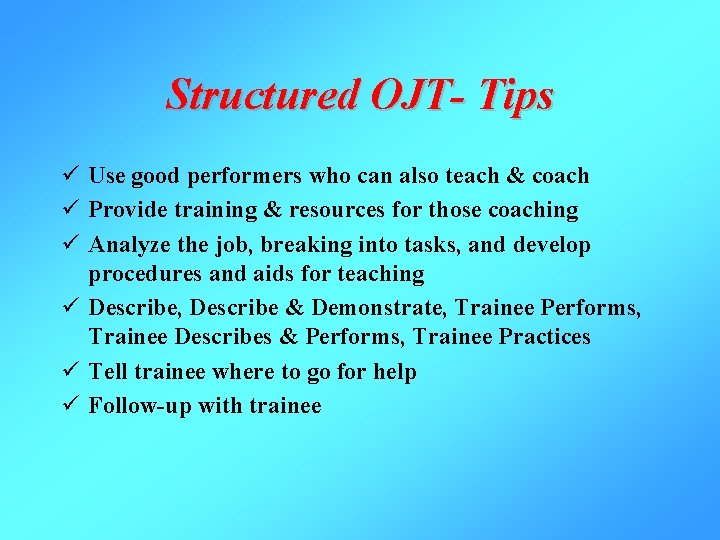 Structured OJT- Tips

✓ Use good performers who can also teach & coach
✓ Provide training & resources for those coaching
✓ Analyze the job, breaking into tasks, and develop procedures and aids for teaching
✓ Describe, Describe & Demonstrate, Trainee Performs, Trainee Describes & Performs, Trainee Practices
✓ Tell trainee where to go for help
✓ Follow-up with trainee